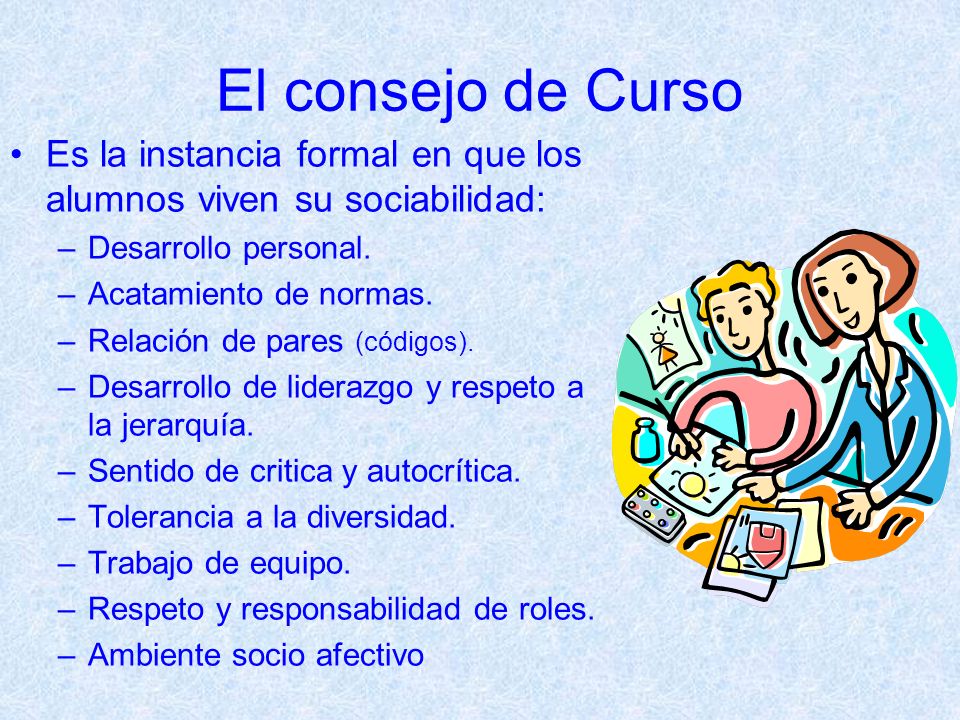 El consejo de Curso

• Es la instancia formal en que los alumnos viven su sociabilidad:
– Desarrollo personal.
– Acatamiento de normas.
– Relación de pares (códigos).
– Desarrollo de liderazgo y respeto a la jerarquía.
– Sentido de critica y autocrítica.
– Tolerancia a la diversidad.
– Trabajo de equipo.
– Respeto y responsabilidad de roles.
– Ambiente socio afectivo